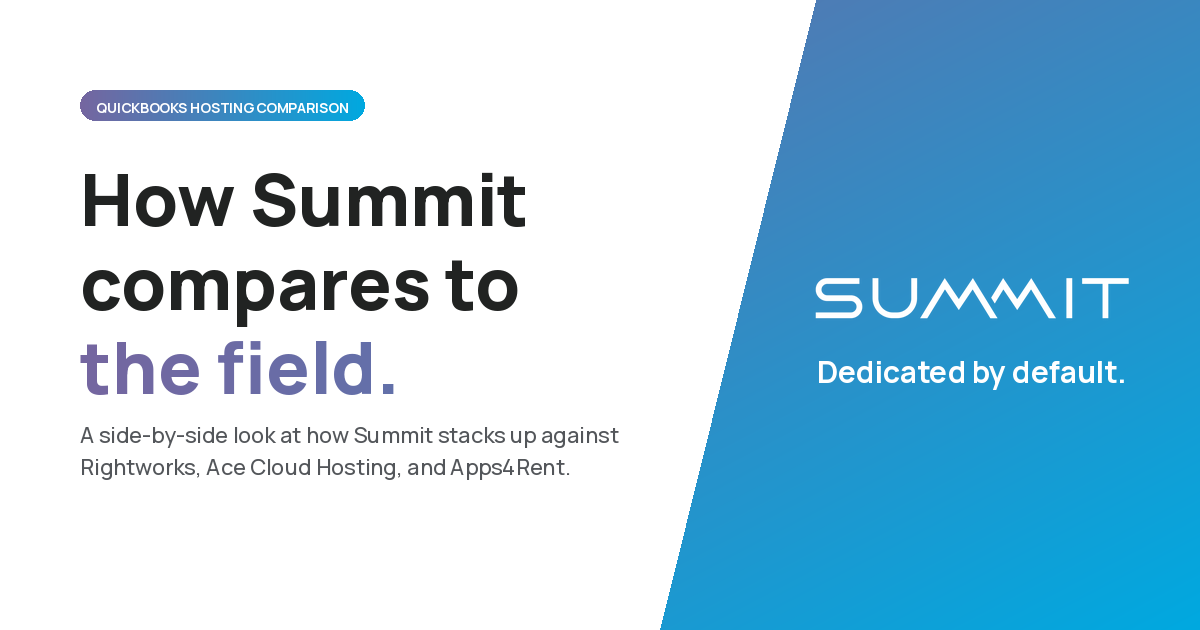 QUICKBOOKS HOSTING COMPARISON

How Summit compares to the field.

A side-by-side look at how Summit stacks up against Rightworks, Ace Cloud Hosting, and Apps4Rent.

SUMMIT

Dedicated by default.